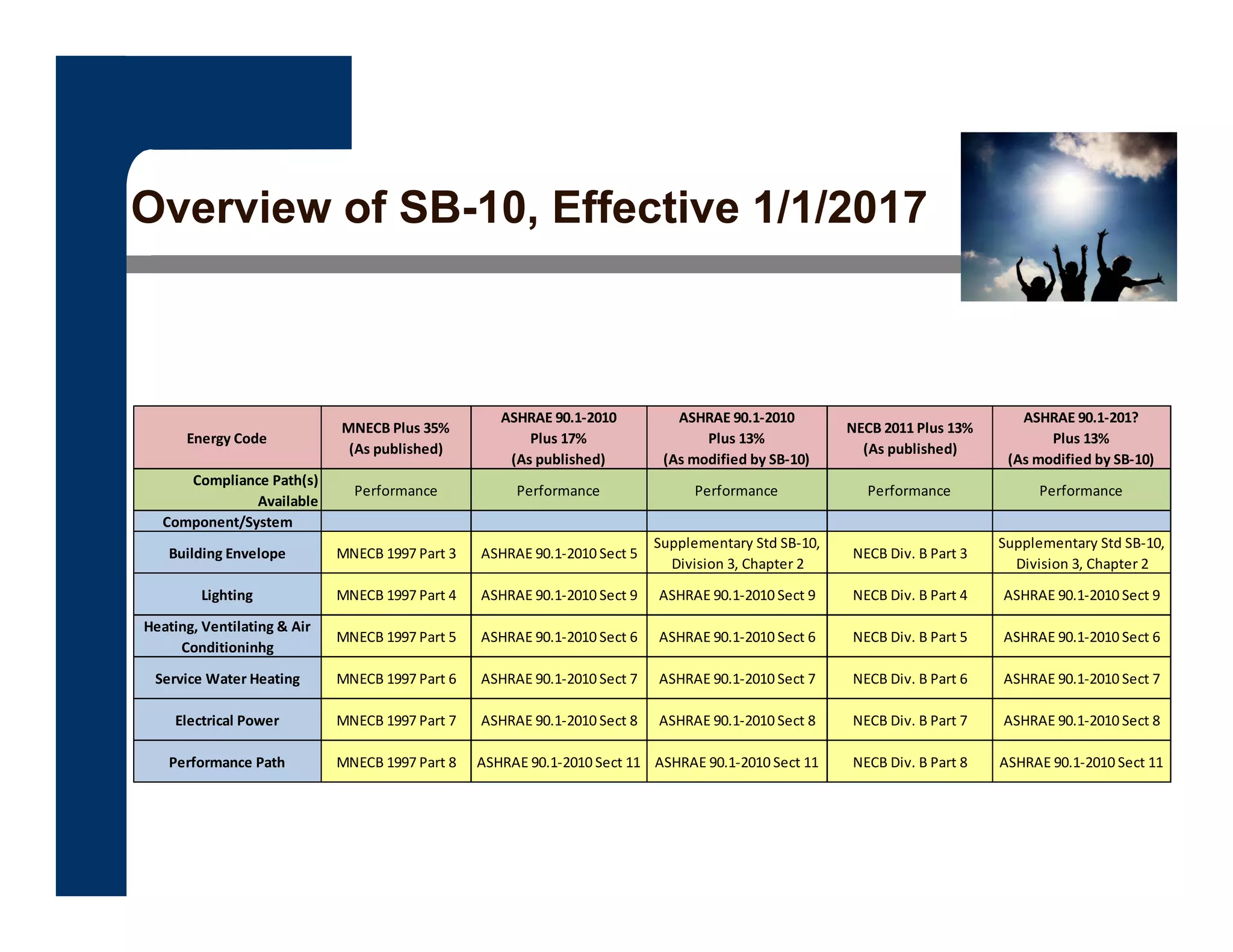 Overview of SB-10, Effective 1/1/2017

| Energy Code | MNECB Plus 35% (As published) | ASHRAE 90.1-2010 Plus 17% (As published) | ASHRAE 90.1-2010 Plus 13% (As modified by SB-10) | NECB 2011 Plus 13% (As published) | ASHRAE 90.1-201? Plus 13% (As modified by SB-10) |
|---|---|---|---|---|---|
| Compliance Path(s) Available | Performance | Performance | Performance | Performance | Performance |
| Component/System | | | | | |
| Building Envelope | MNECB 1997 Part 3 | ASHRAE 90.1-2010 Sect 5 | Supplementary Std SB-10, Division 3, Chapter 2 | NECB Div. B Part 3 | Supplementary Std SB-10, Division 3, Chapter 2 |
| Lighting | MNECB 1997 Part 4 | ASHRAE 90.1-2010 Sect 9 | ASHRAE 90.1-2010 Sect 9 | NECB Div. B Part 4 | ASHRAE 90.1-2010 Sect 9 |
| Heating, Ventilating & Air Conditioninhg | MNECB 1997 Part 5 | ASHRAE 90.1-2010 Sect 6 | ASHRAE 90.1-2010 Sect 6 | NECB Div. B Part 5 | ASHRAE 90.1-2010 Sect 6 |
| Service Water Heating | MNECB 1997 Part 6 | ASHRAE 90.1-2010 Sect 7 | ASHRAE 90.1-2010 Sect 7 | NECB Div. B Part 6 | ASHRAE 90.1-2010 Sect 7 |
| Electrical Power | MNECB 1997 Part 7 | ASHRAE 90.1-2010 Sect 8 | ASHRAE 90.1-2010 Sect 8 | NECB Div. B Part 7 | ASHRAE 90.1-2010 Sect 8 |
| Performance Path | MNECB 1997 Part 8 | ASHRAE 90.1-2010 Sect 11 | ASHRAE 90.1-2010 Sect 11 | NECB Div. B Part 8 | ASHRAE 90.1-2010 Sect 11 |